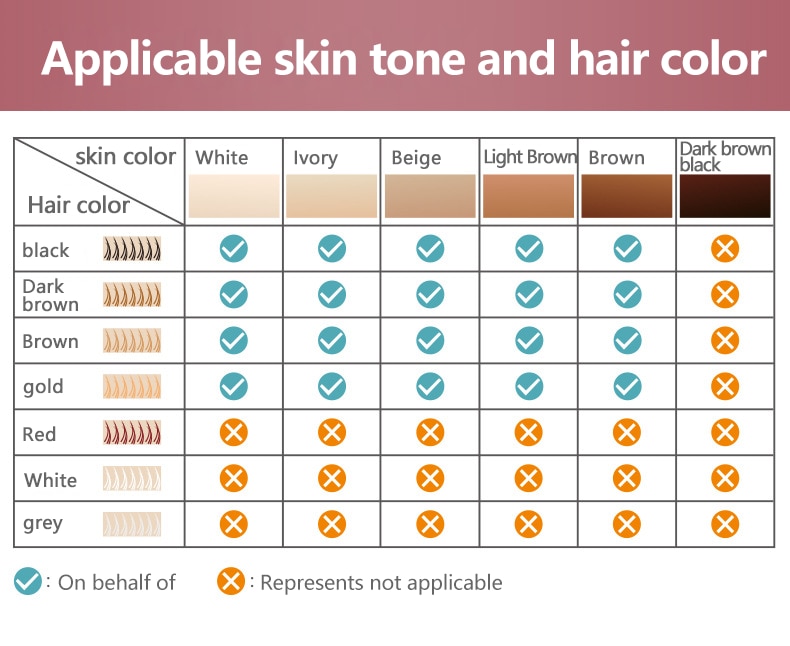 Applicable skin tone and hair color

| skin color / Hair color | White | Ivory | Beige | Light Brown | Brown | Dark brown black |
|---|---|---|---|---|---|---|
| black | ✓ | ✓ | ✓ | ✓ | ✓ | ✗ |
| Dark brown | ✓ | ✓ | ✓ | ✓ | ✓ | ✗ |
| Brown | ✓ | ✓ | ✓ | ✓ | ✓ | ✗ |
| gold | ✓ | ✓ | ✓ | ✓ | ✓ | ✗ |
| Red | ✗ | ✗ | ✗ | ✗ | ✗ | ✗ |
| White | ✗ | ✗ | ✗ | ✗ | ✗ | ✗ |
| grey | ✗ | ✗ | ✗ | ✗ | ✗ | ✗ |

✓ : On behalf of ✗ : Represents not applicable